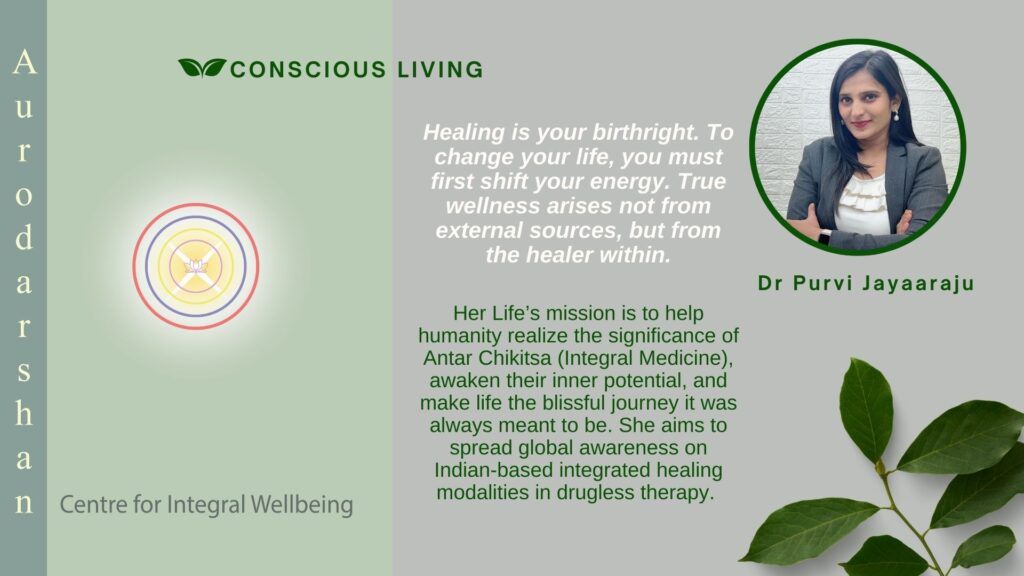 Aurodarshan

CONSCIOUS LIVING

Centre for Integral Wellbeing

Healing is your birthright. To change your life, you must first shift your energy. True wellness arises not from external sources, but from the healer within.

Her Life's mission is to help humanity realize the significance of Antar Chikitsa (Integral Medicine), awaken their inner potential, and make life the blissful journey it was always meant to be. She aims to spread global awareness on Indian-based integrated healing modalities in drugless therapy.

Dr Purvi Jayaaraju